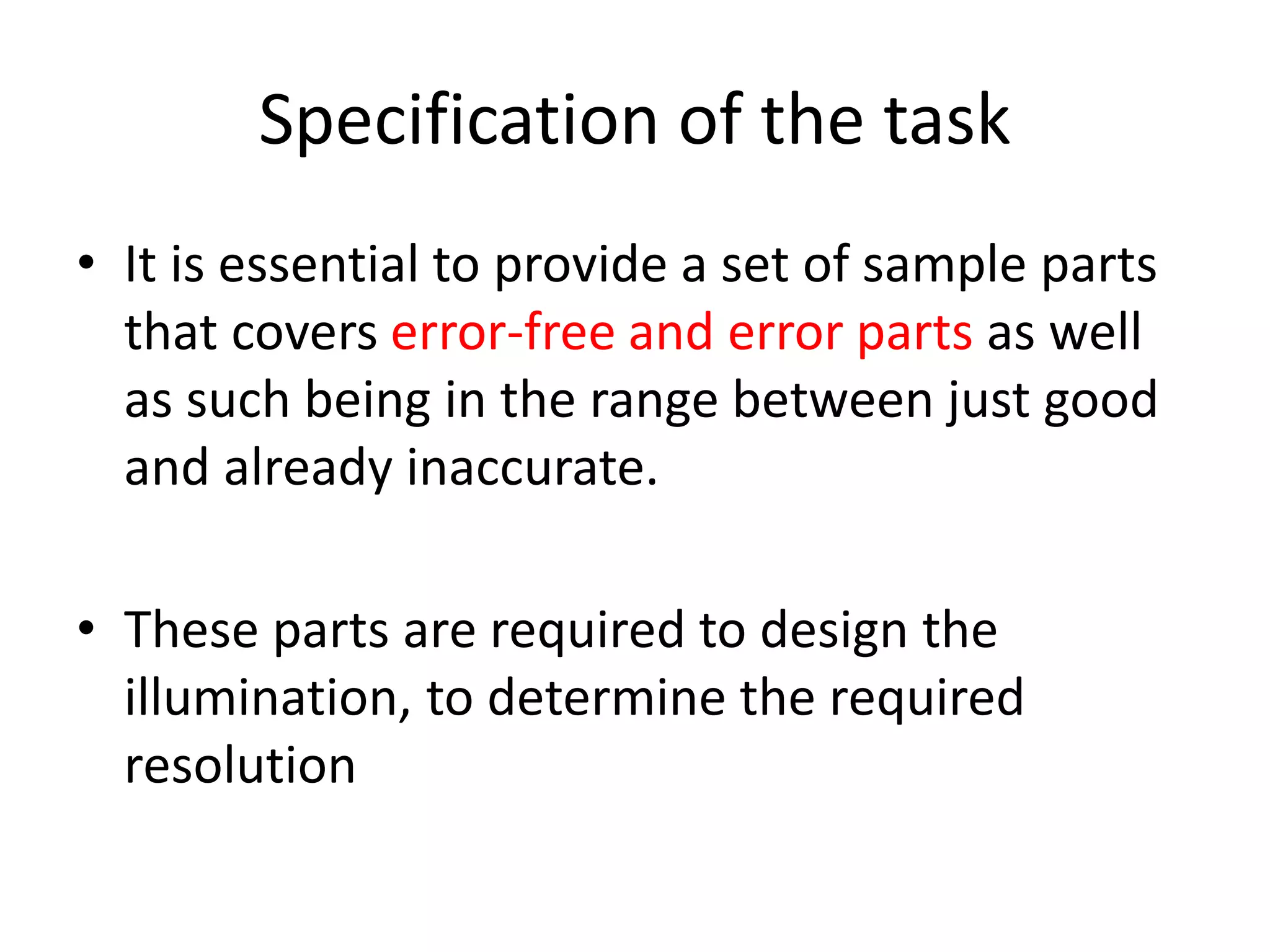 Specification of the task

• It is essential to provide a set of sample parts that covers error-free and error parts as well as such being in the range between just good and already inaccurate.

• These parts are required to design the illumination, to determine the required resolution